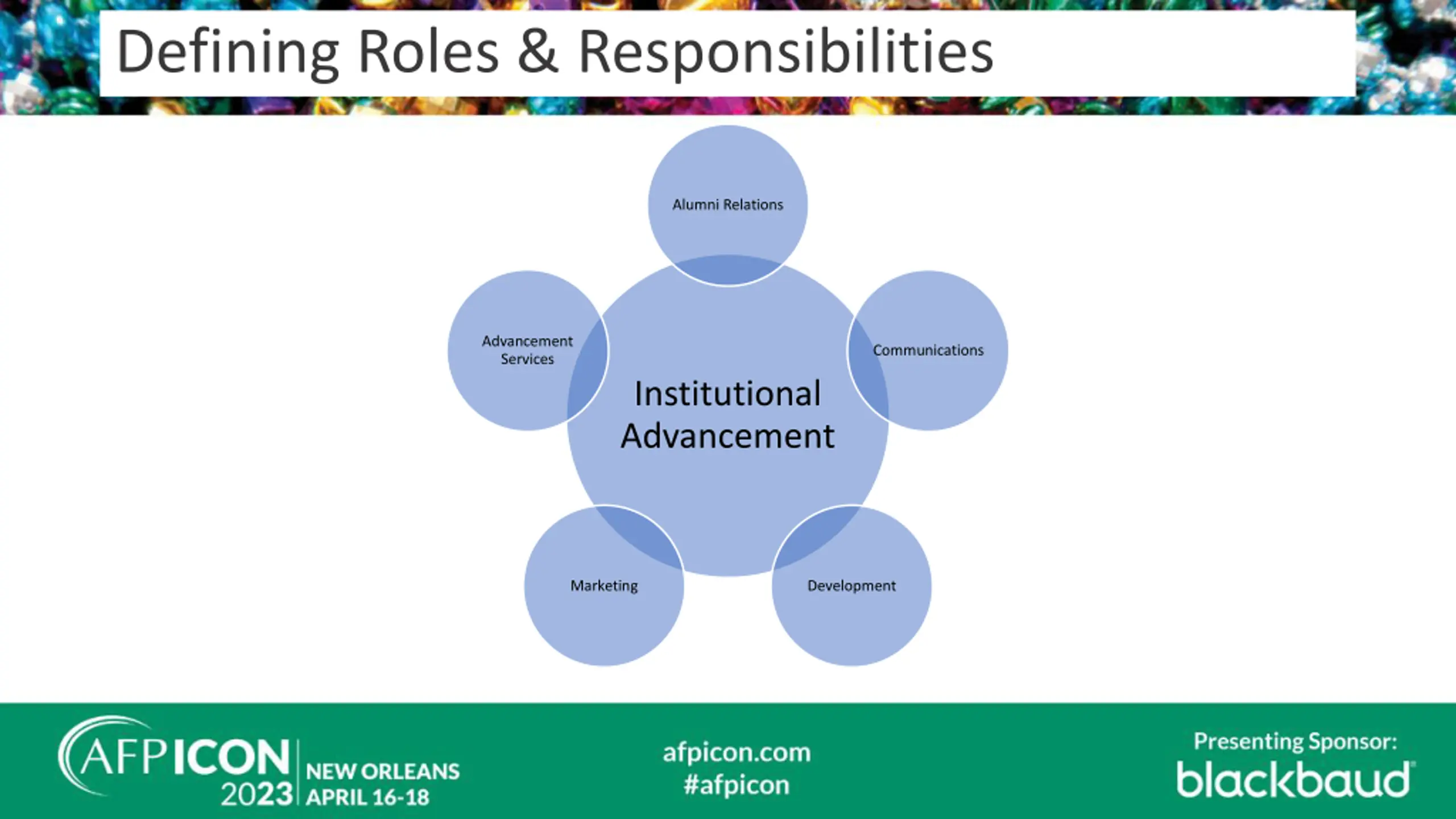 Defining Roles & Responsibilities

Alumni Relations

Advancement Services

Communications

Institutional Advancement

Marketing

Development

AFP ICON 2023 NEW ORLEANS APRIL 16-18

afpicon.com
#afpicon

Presenting Sponsor:
blackbaud